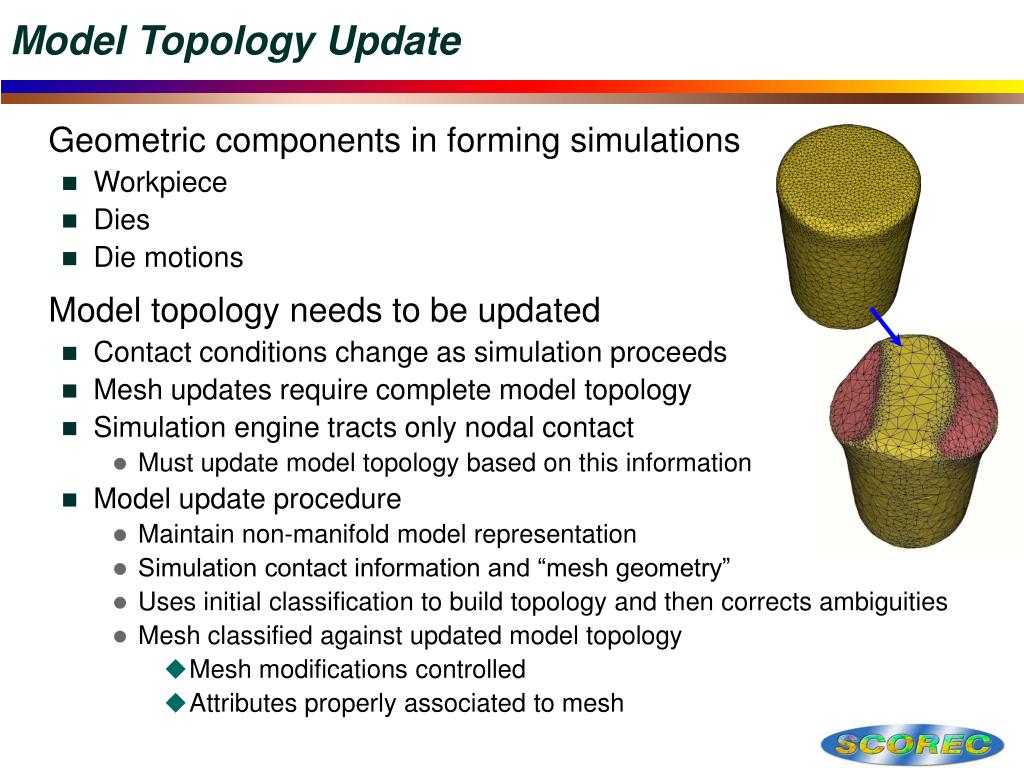 Model Topology Update

Geometric components in forming simulations

- Workpiece
- Dies
- Die motions

Model topology needs to be updated

- Contact conditions change as simulation proceeds
- Mesh updates require complete model topology
- Simulation engine tracts only nodal contact
  - Must update model topology based on this information
- Model update procedure
  - Maintain non-manifold model representation
  - Simulation contact information and “mesh geometry”
  - Uses initial classification to build topology and then corrects ambiguities
  - Mesh classified against updated model topology
    - Mesh modifications controlled
    - Attributes properly associated to mesh

SCOREC